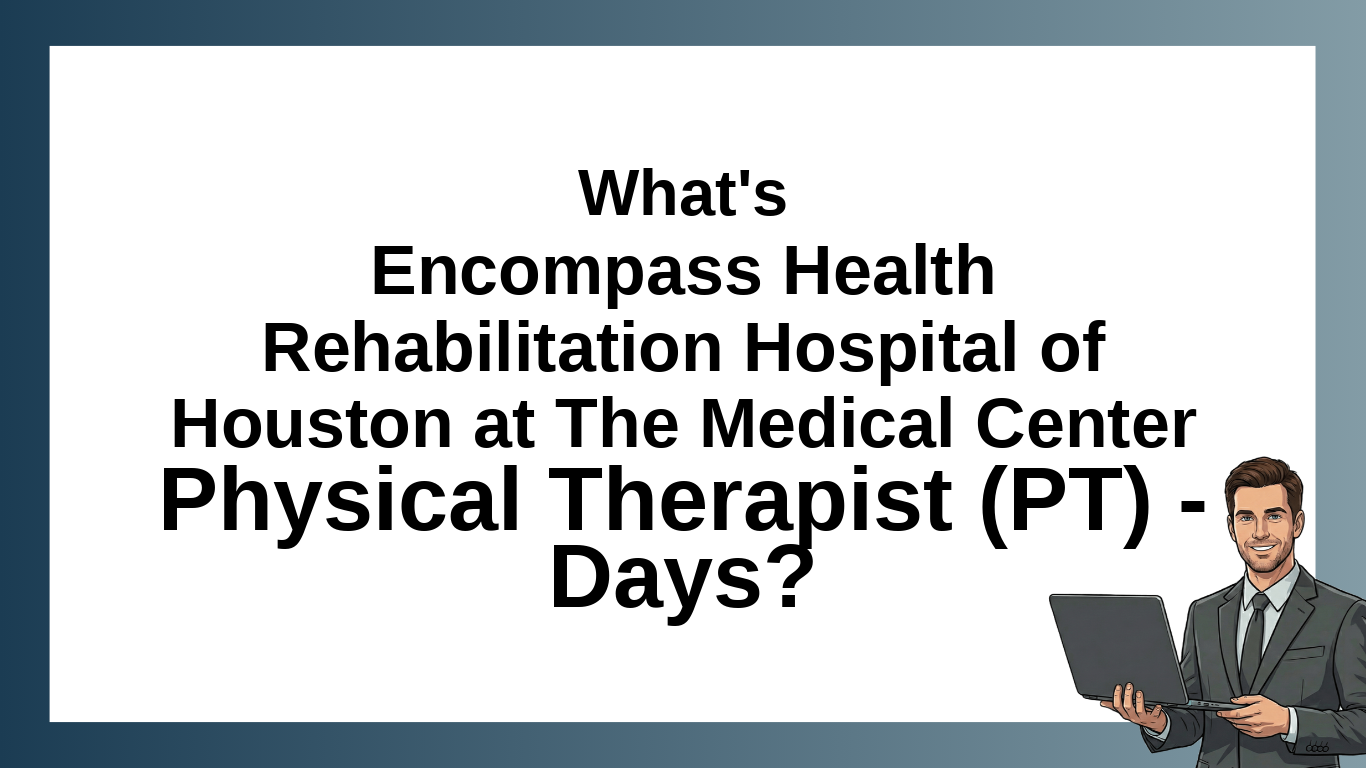 What's
Encompass Health Rehabilitation Hospital of Houston at The Medical Center
Physical Therapist (PT) - Days?